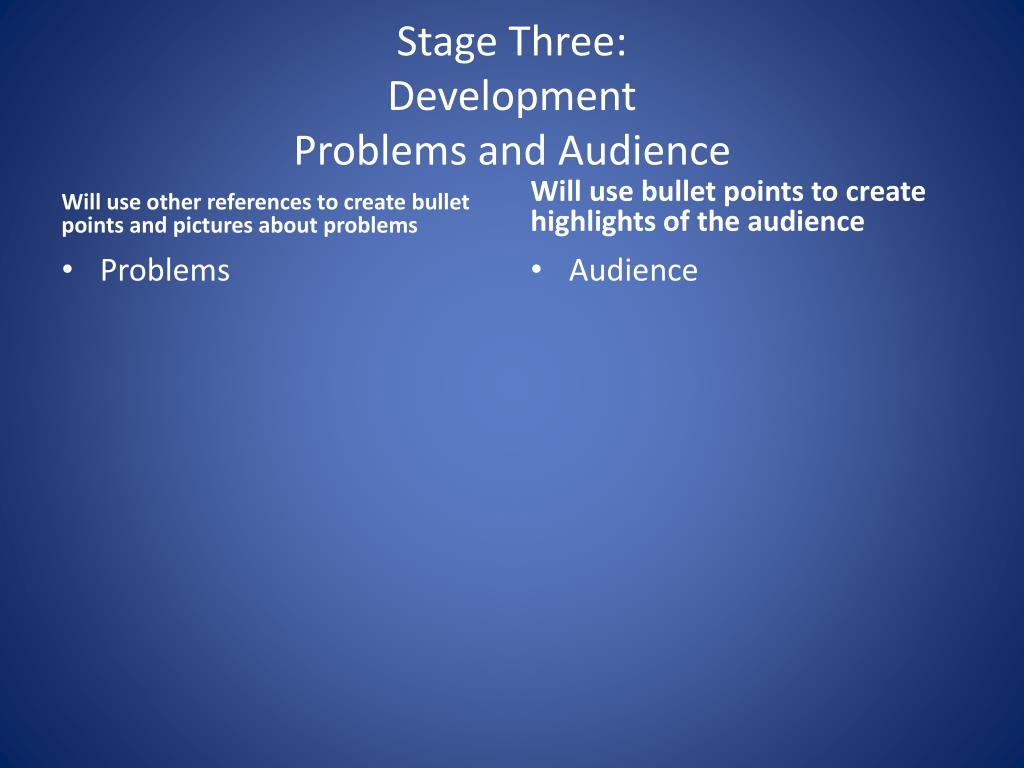 Stage Three:
Development
Problems and Audience

Will use other references to create bullet points and pictures about problems

• Problems

Will use bullet points to create highlights of the audience

• Audience